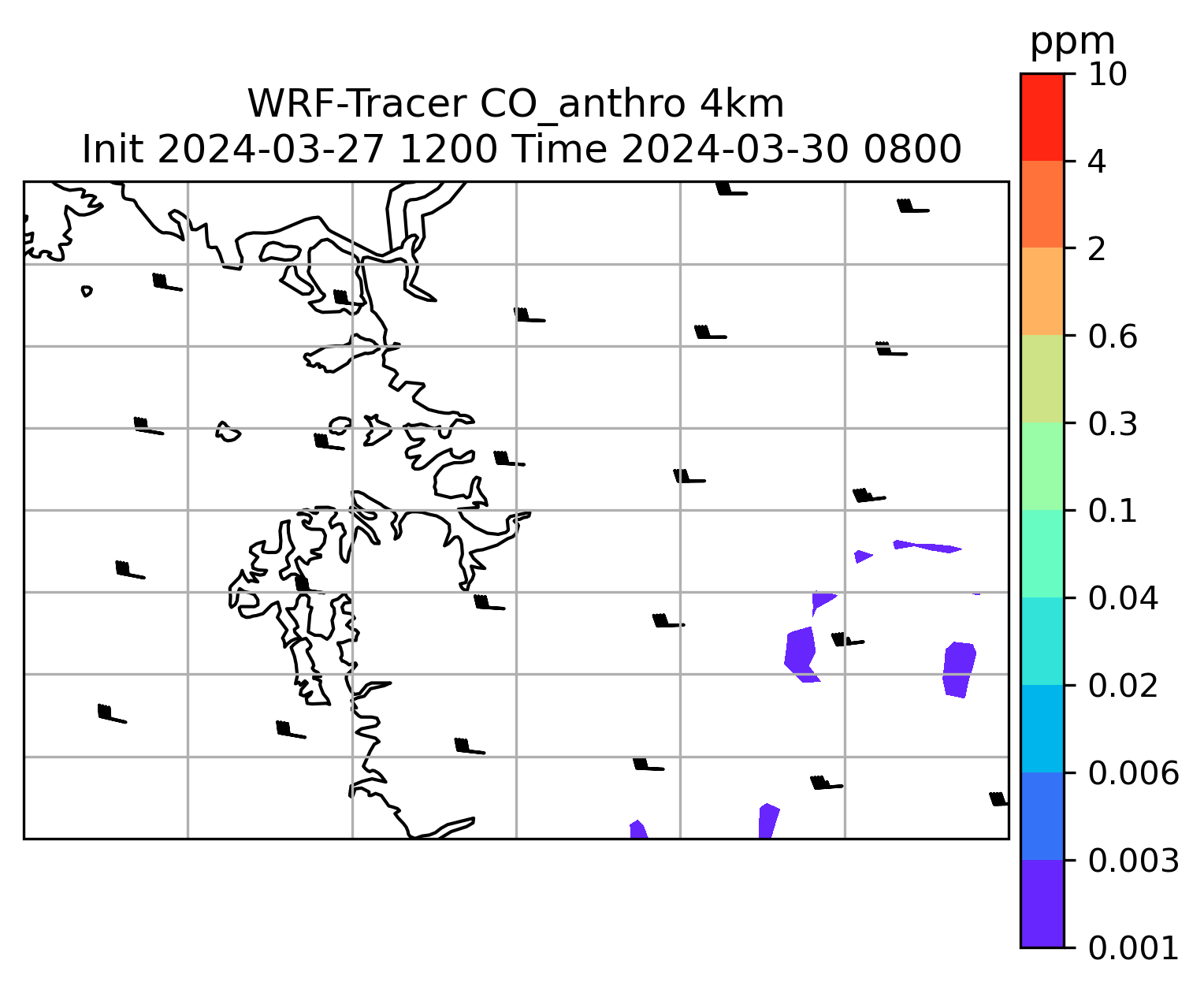 WRF-Tracer CO_anthro 4km
Init 2024-03-27 1200 Time 2024-03-30 0800

ppm
10
4
2
0.6
0.3
0.1
0.04
0.02
0.006
0.003
0.001